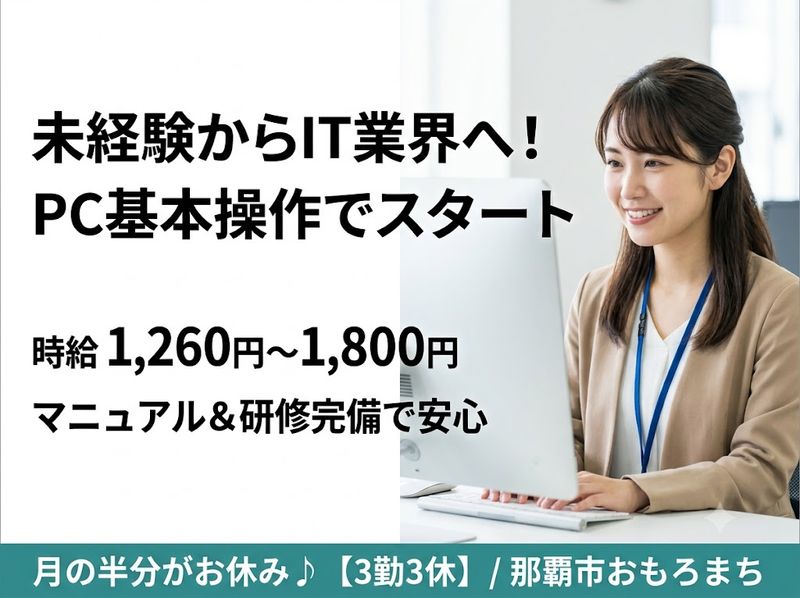 未経験からIT業界へ!
PC基本操作でスタート

時給 1,260円~1,800円
マニュアル＆研修完備で安心

月の半分がお休み♪【3勤3休】/ 那覇市おもろまち